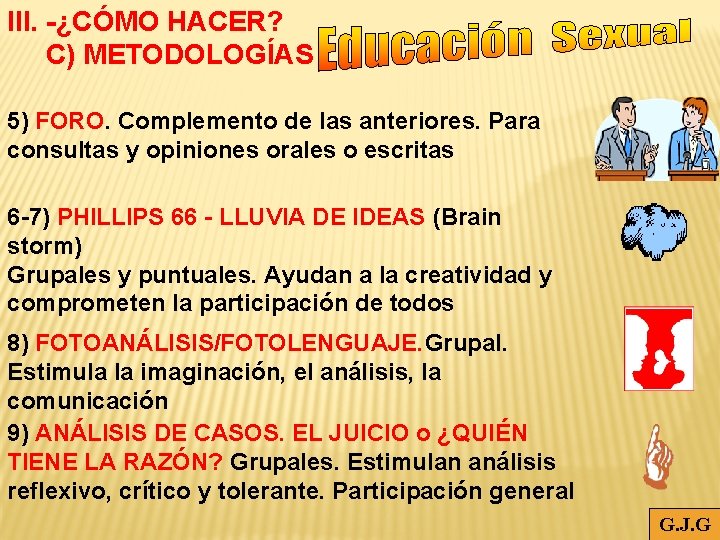 III. -¿CÓMO HACER?
C) METODOLOGÍAS

Educación Sexual

5) FORO. Complemento de las anteriores. Para consultas y opiniones orales o escritas

6-7) PHILLIPS 66 - LLUVIA DE IDEAS (Brain storm)
Grupales y puntuales. Ayudan a la creatividad y comprometen la participación de todos

8) FOTOANÁLISIS/FOTOLENGUAJE.Grupal. Estimula la imaginación, el análisis, la comunicación

9) ANÁLISIS DE CASOS. EL JUICIO o ¿QUIÉN TIENE LA RAZÓN? Grupales. Estimulan análisis reflexivo, crítico y tolerante. Participación general

G.J.G